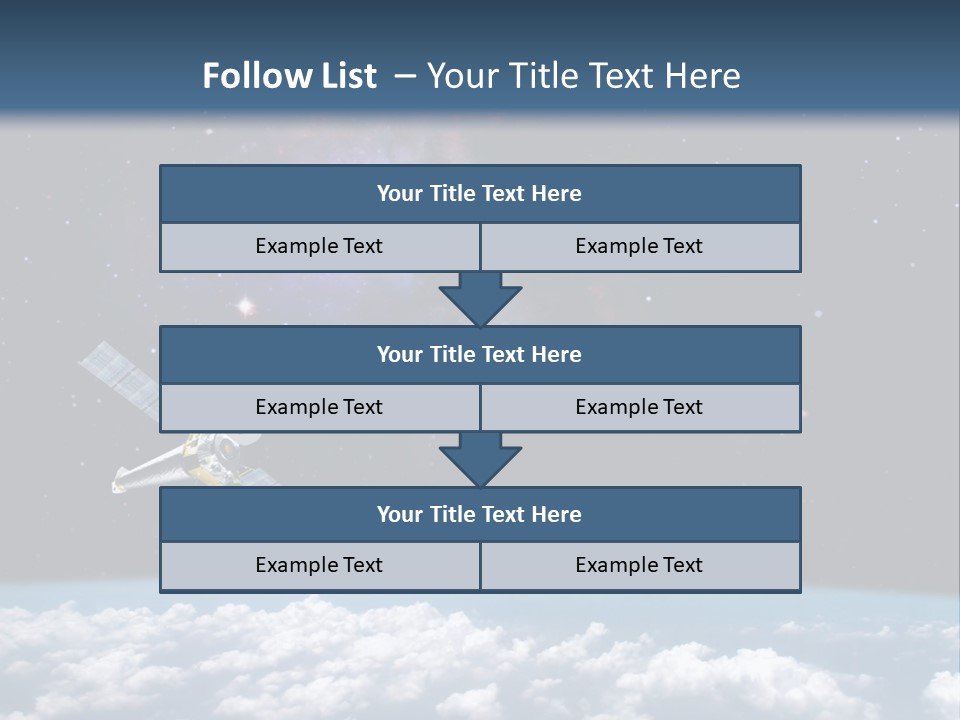 Follow List – Your Title Text Here

Your Title Text Here

Example Text

Example Text

Your Title Text Here

Example Text

Example Text

Your Title Text Here

Example Text

Example Text